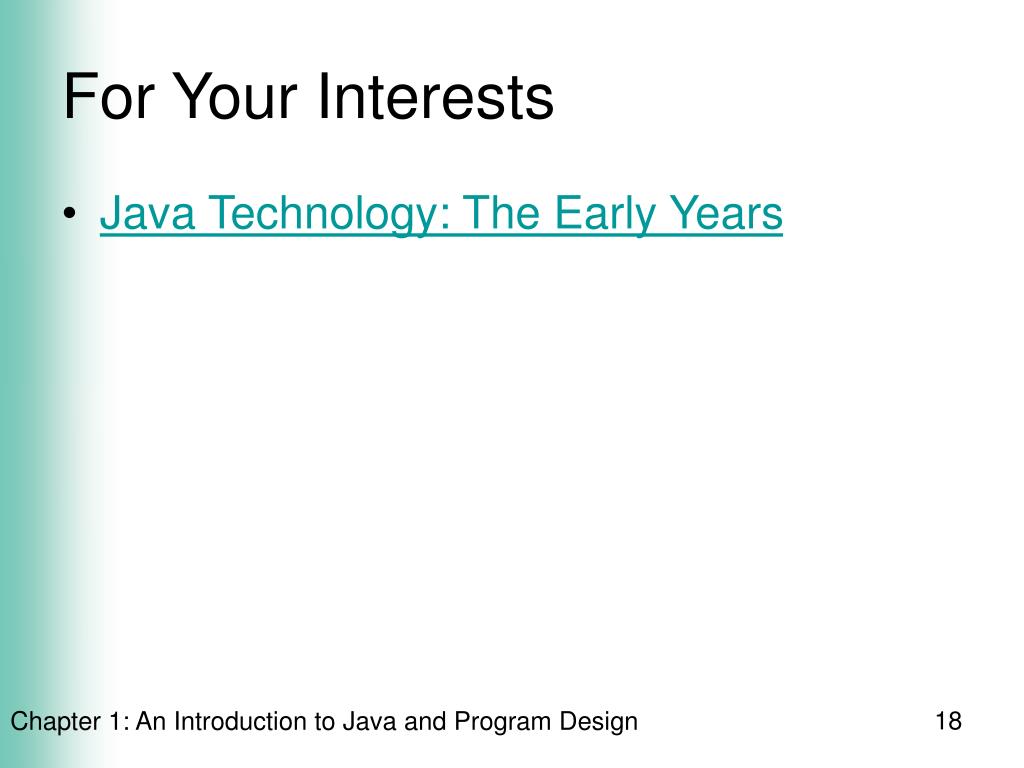 For Your Interests

• Java Technology: The Early Years

Chapter 1: An Introduction to Java and Program Design

18